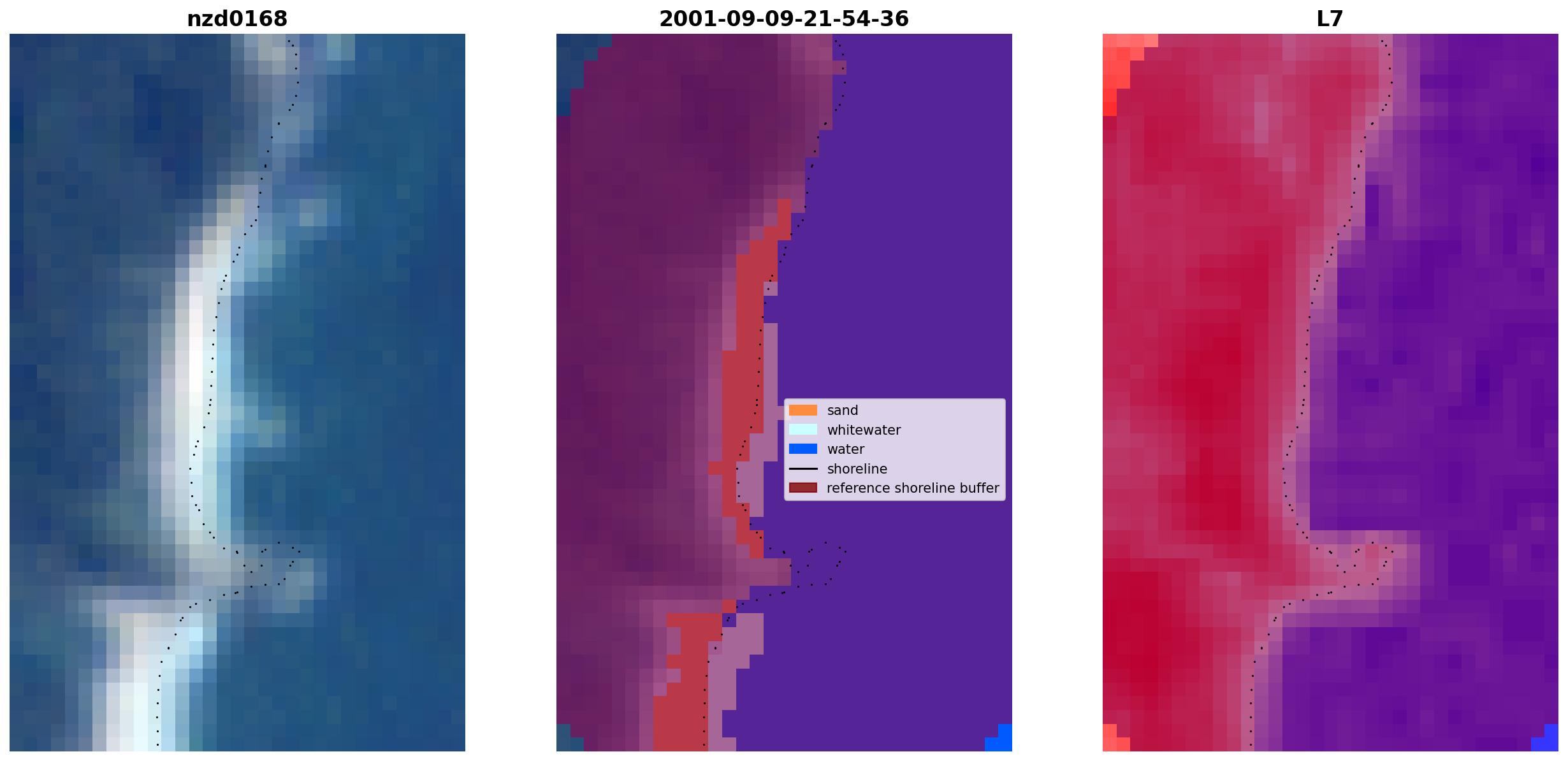 nzd0168

2001-09-09-21-54-36

sand
whitewater
water
shoreline
reference shoreline buffer

L7